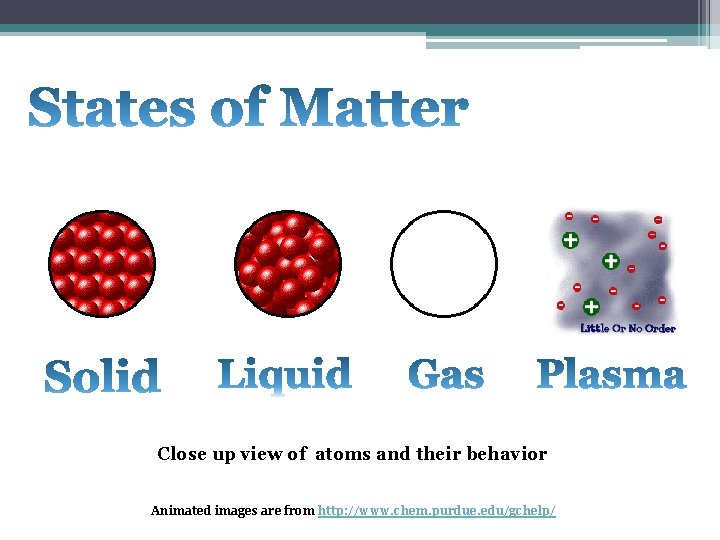 States of Matter

Little Or No Order

Solid Liquid Gas Plasma

Close up view of atoms and their behavior

Animated images are from http://www.chem.purdue.edu/gchelp/